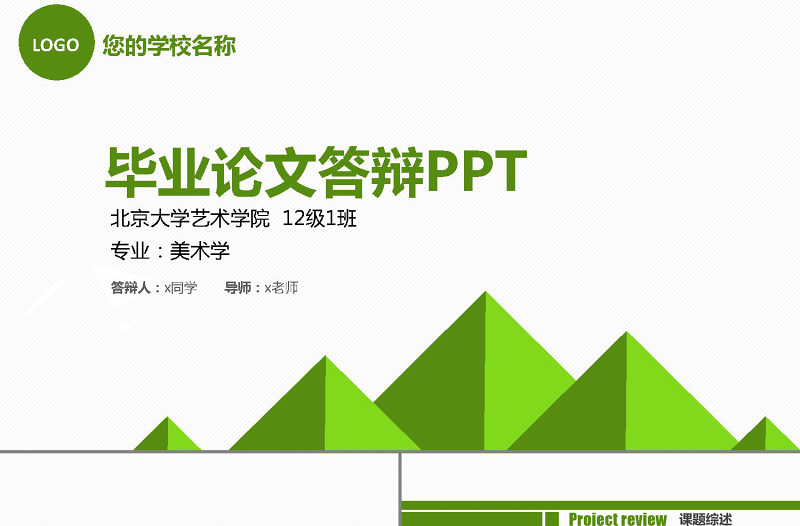 LOGO 您的学校名称

毕业论文答辩PPT

北京大学艺术学院 12级1班

专业：美术学

答辩人：x同学 导师：x老师

Project review 课题综述